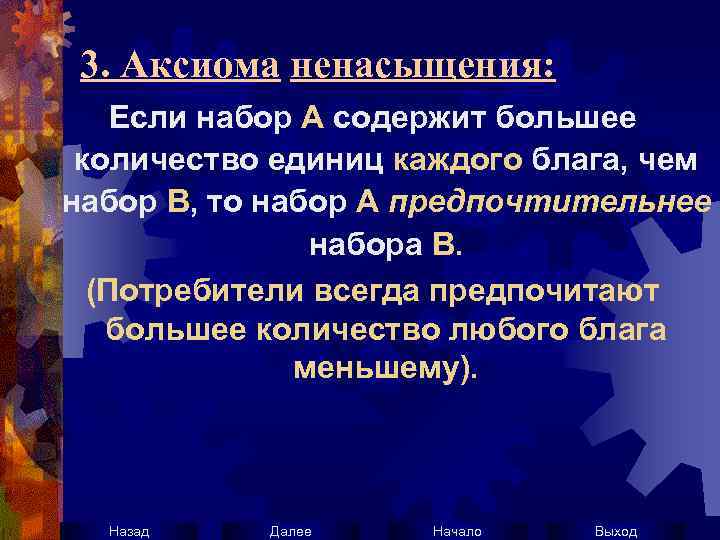 3. Аксиома ненасыщения:

Если набор А содержит большее количество единиц каждого блага, чем набор В, то набор А предпочтительнее набора В.

(Потребители всегда предпочитают большее количество любого блага меньшему).

Назад Далее Начало Выход